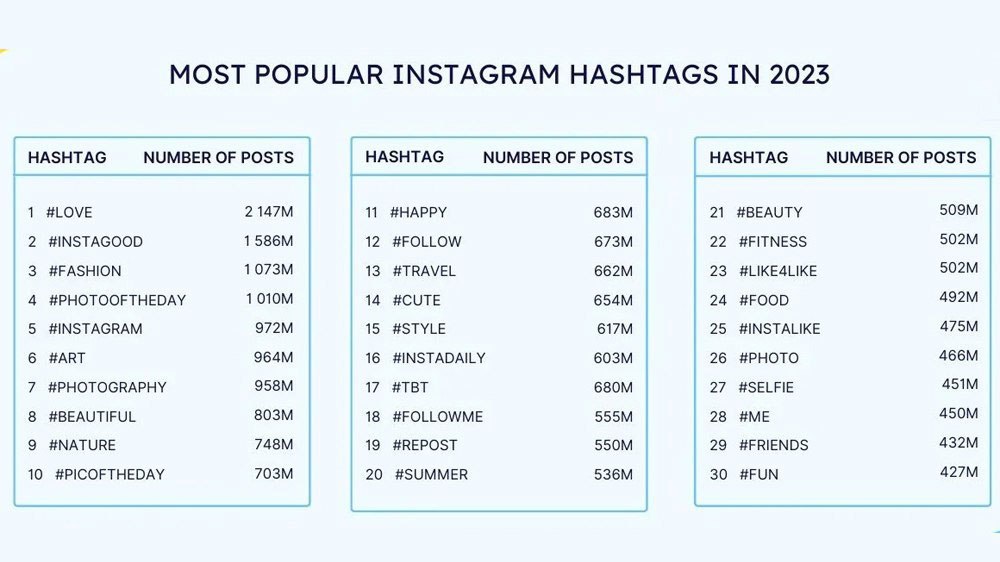 MOST POPULAR INSTAGRAM HASHTAGS IN 2023

| HASHTAG | NUMBER OF POSTS |
|---|---|
| 1 #LOVE | 2 147M |
| 2 #INSTAGOOD | 1 586M |
| 3 #FASHION | 1 073M |
| 4 #PHOTOOFTHEDAY | 1 010M |
| 5 #INSTAGRAM | 972M |
| 6 #ART | 964M |
| 7 #PHOTOGRAPHY | 958M |
| 8 #BEAUTIFUL | 803M |
| 9 #NATURE | 748M |
| 10 #PICOFTHEDAY | 703M |

| HASHTAG | NUMBER OF POSTS |
|---|---|
| 11 #HAPPY | 683M |
| 12 #FOLLOW | 673M |
| 13 #TRAVEL | 662M |
| 14 #CUTE | 654M |
| 15 #STYLE | 617M |
| 16 #INSTADAILY | 603M |
| 17 #TBT | 680M |
| 18 #FOLLOWME | 555M |
| 19 #REPOST | 550M |
| 20 #SUMMER | 536M |

| HASHTAG | NUMBER OF POSTS |
|---|---|
| 21 #BEAUTY | 509M |
| 22 #FITNESS | 502M |
| 23 #LIKE4LIKE | 502M |
| 24 #FOOD | 492M |
| 25 #INSTALIKE | 475M |
| 26 #PHOTO | 466M |
| 27 #SELFIE | 451M |
| 28 #ME | 450M |
| 29 #FRIENDS | 432M |
| 30 #FUN | 427M |